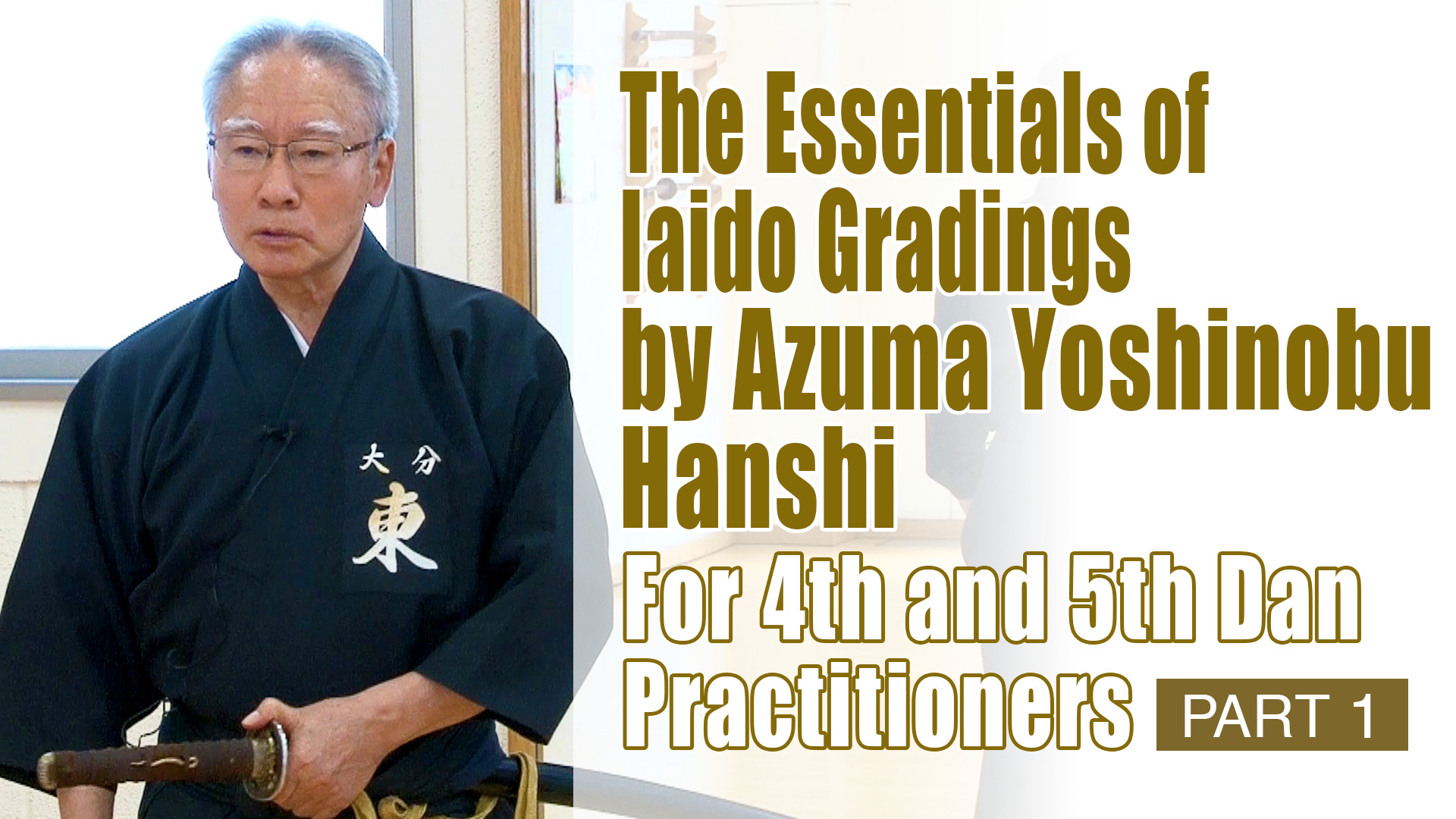 大分
東

The Essentials of Iaido Gradings by Azuma Yoshinobu Hanshi

For 4th and 5th Dan Practitioners PART 1